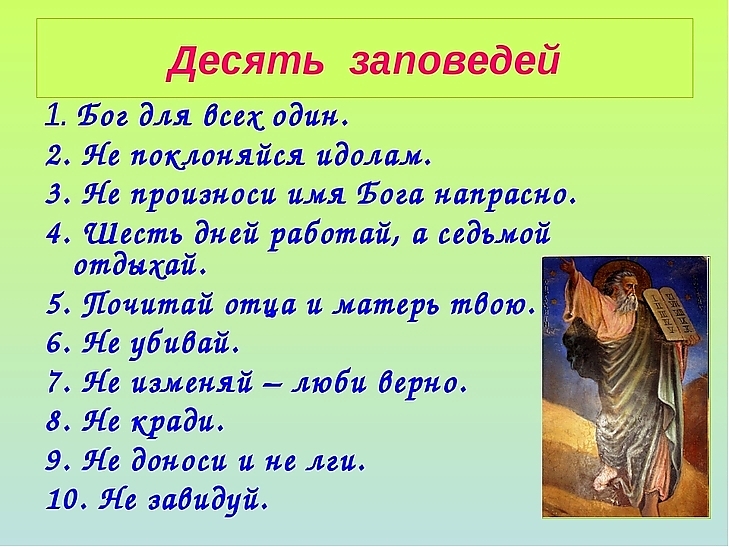 Десять заповедей

1. Бог для всех один.
2. Не поклоняйся идолам.
3. Не произноси имя Бога напрасно.
4. Шесть дней работай, а седьмой отдыхай.
5. Почитай отца и матерь твою.
6. Не убивай.
7. Не изменяй – люби верно.
8. Не кради.
9. Не доноси и не лги.
10. Не завидуй.